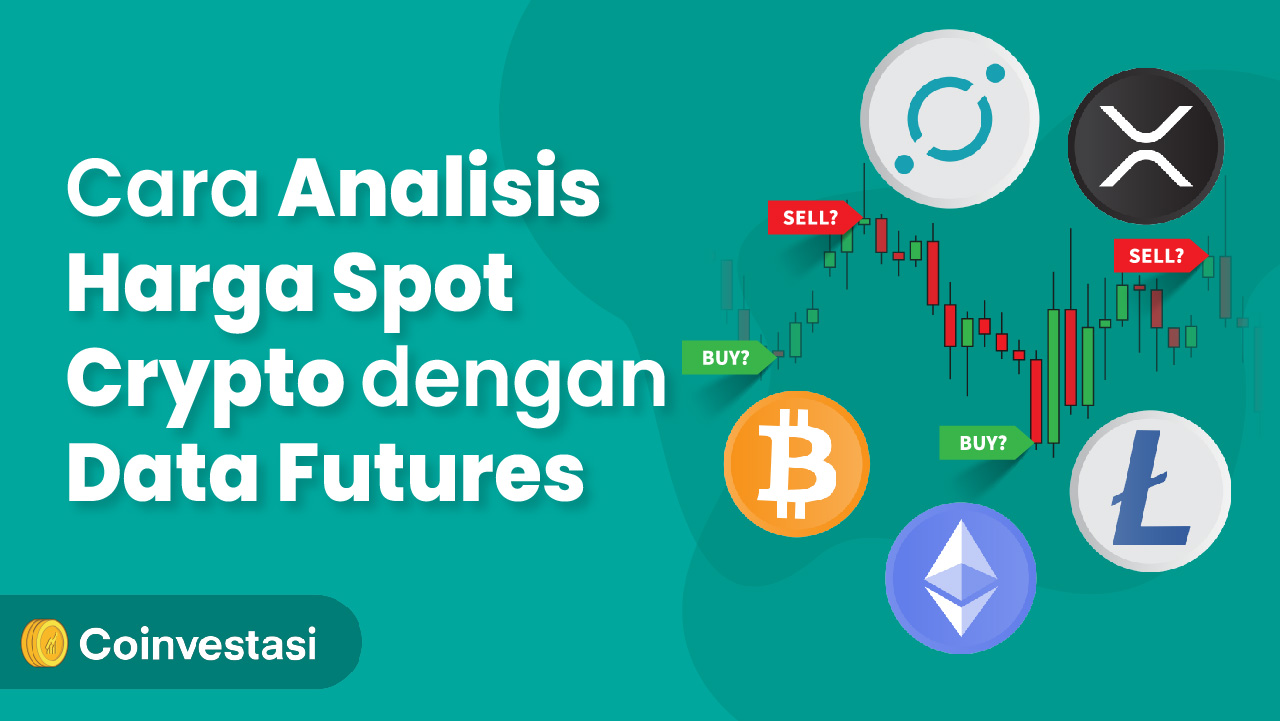 Cara Analisis Harga Spot Crypto dengan Data Futures

SELL?

SELL?

BUY?

BUY?

Coinvestasi